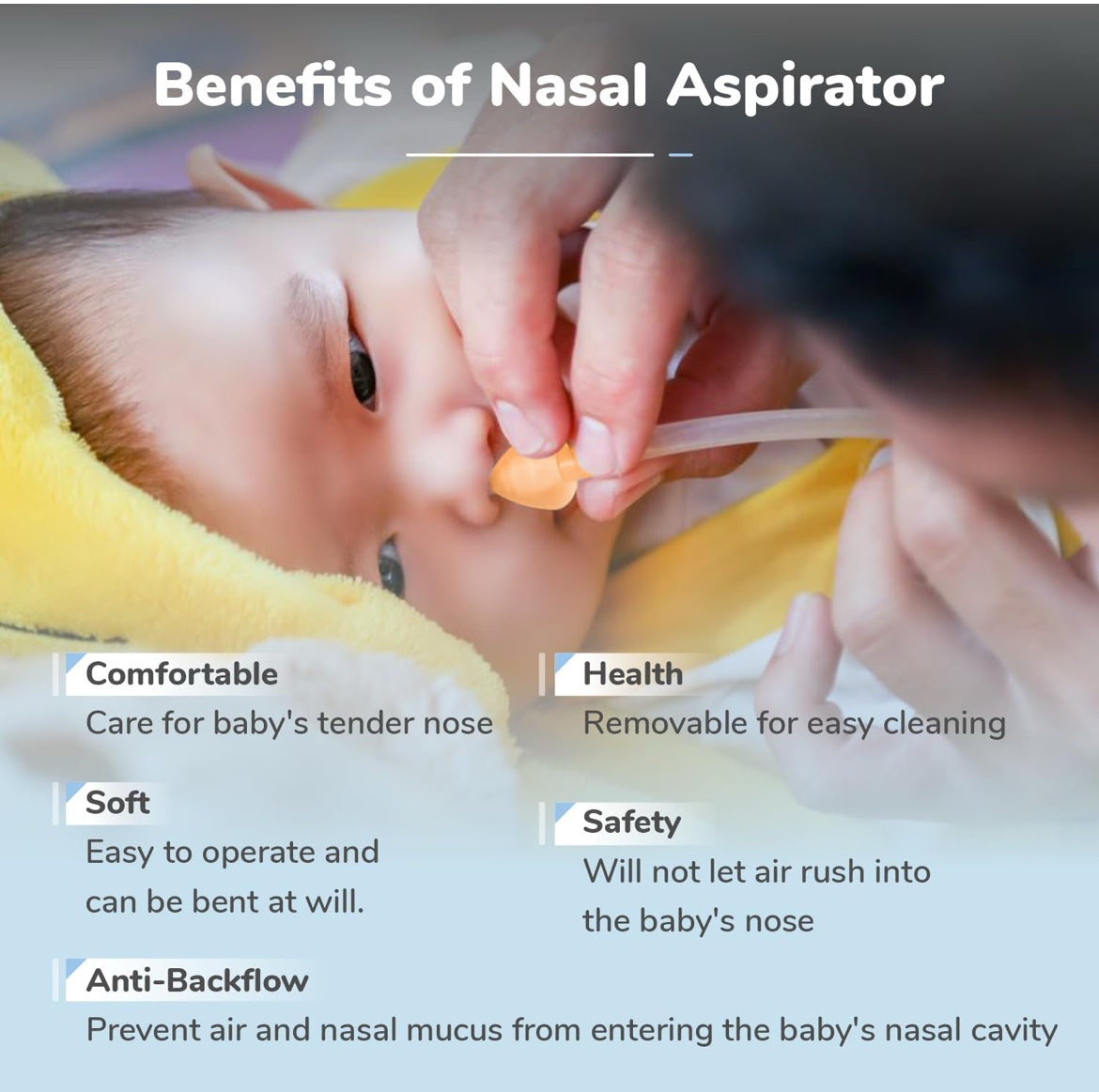 Benefits of Nasal Aspirator

Comfortable
Care for baby's tender nose

Soft
Easy to operate and can be bent at will.

Health
Removable for easy cleaning

Safety
Will not let air rush into the baby's nose

Anti-Backflow
Prevent air and nasal mucus from entering the baby's nasal cavity